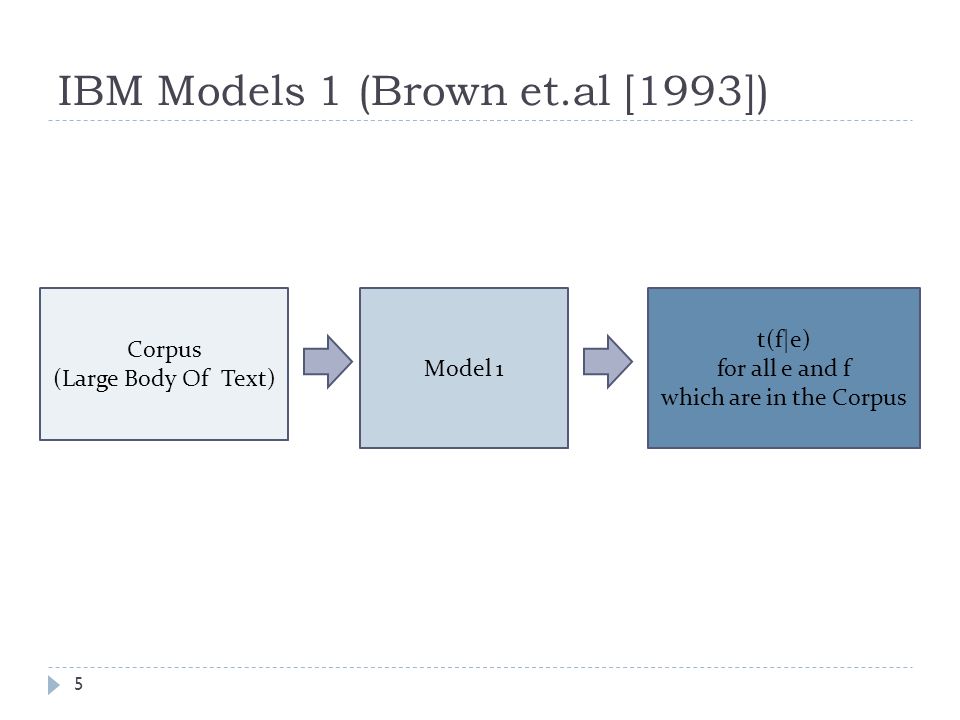 IBM Models 1 (Brown et.al [1993])

Corpus
(Large Body Of Text)

Model 1

t(f|e)
for all e and f
which are in the Corpus

5